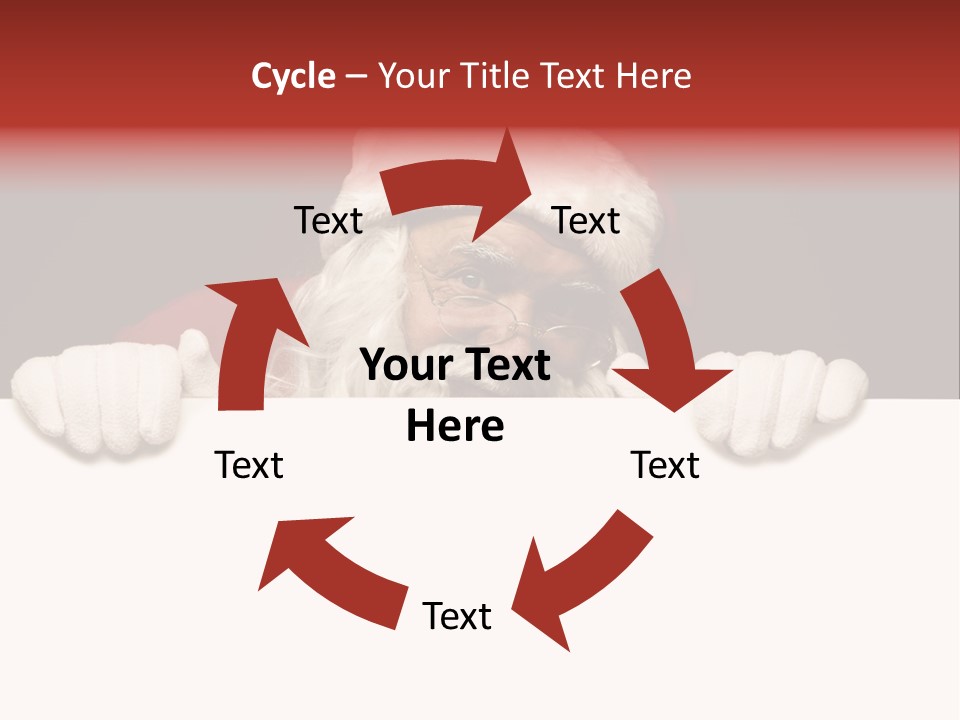 Cycle – Your Title Text Here

Text

Text

Your Text Here

Text

Text

Text